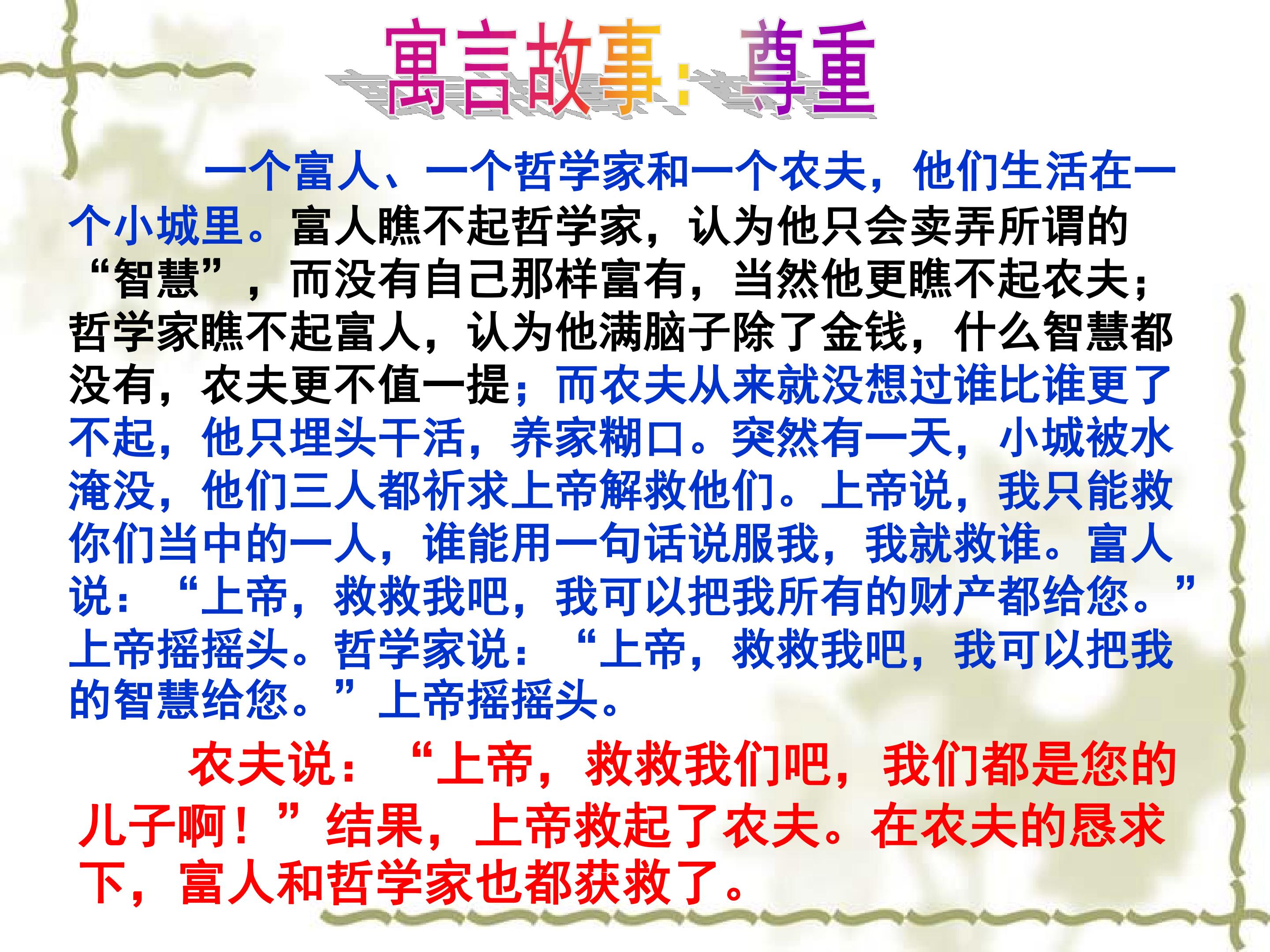 寓言故事：尊重

一个富人、一个哲学家和一个农夫，他们生活在一个小城里。富人瞧不起哲学家，认为他只会卖弄所谓的“智慧”，而没有自己那样富有，当然他更瞧不起农夫；哲学家瞧不起富人，认为他满脑子除了金钱，什么智慧都没有，农夫更不值一提；而农夫从来就没想过谁比谁更了不起，他只埋头干活，养家糊口。突然有一天，小城被水淹没，他们三人都祈求上帝解救他们。上帝说，我只能救你们当中的一人，谁能用一句话说服我，我就救谁。富人说：“上帝，救救我吧，我可以把我所有的财产都给您。”上帝摇摇头。哲学家说：“上帝，救救我吧，我可以把我的智慧给您。”上帝摇摇头。

农夫说：“上帝，救救我们吧，我们都是您的儿子啊！”结果，上帝救起了农夫。在农夫的恳求下，富人和哲学家也都获救了。